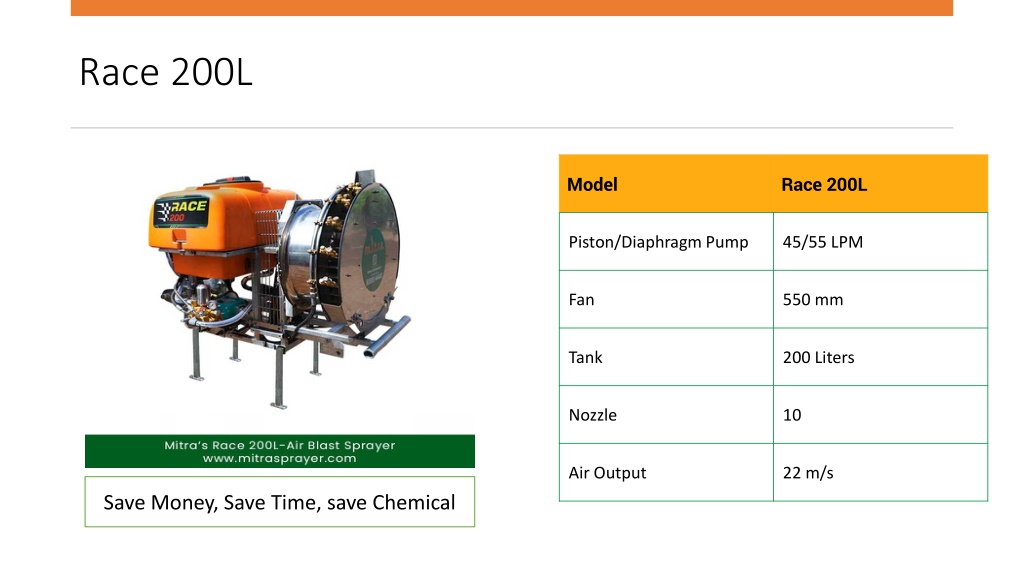 Race 200L

RACE 200

Mitra's Race 200L-Air Blast Sprayer
www.mitrasprayer.com

Save Money, Save Time, save Chemical

| Model | Race 200L |
|---|---|
| Piston/Diaphragm Pump | 45/55 LPM |
| Fan | 550 mm |
| Tank | 200 Liters |
| Nozzle | 10 |
| Air Output | 22 m/s |